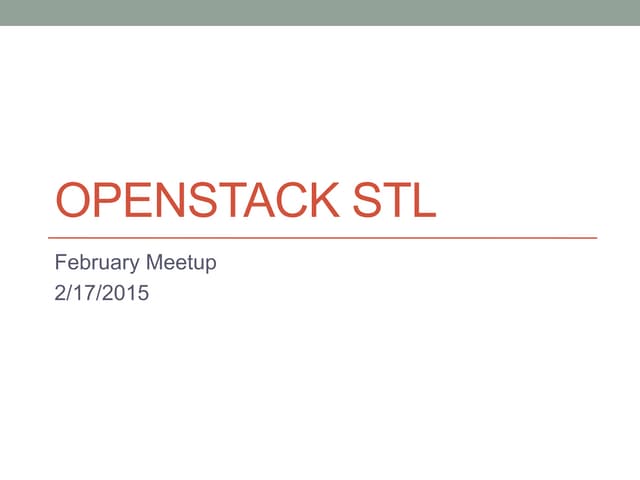 OPENSTACK STL

February Meetup
2/17/2015